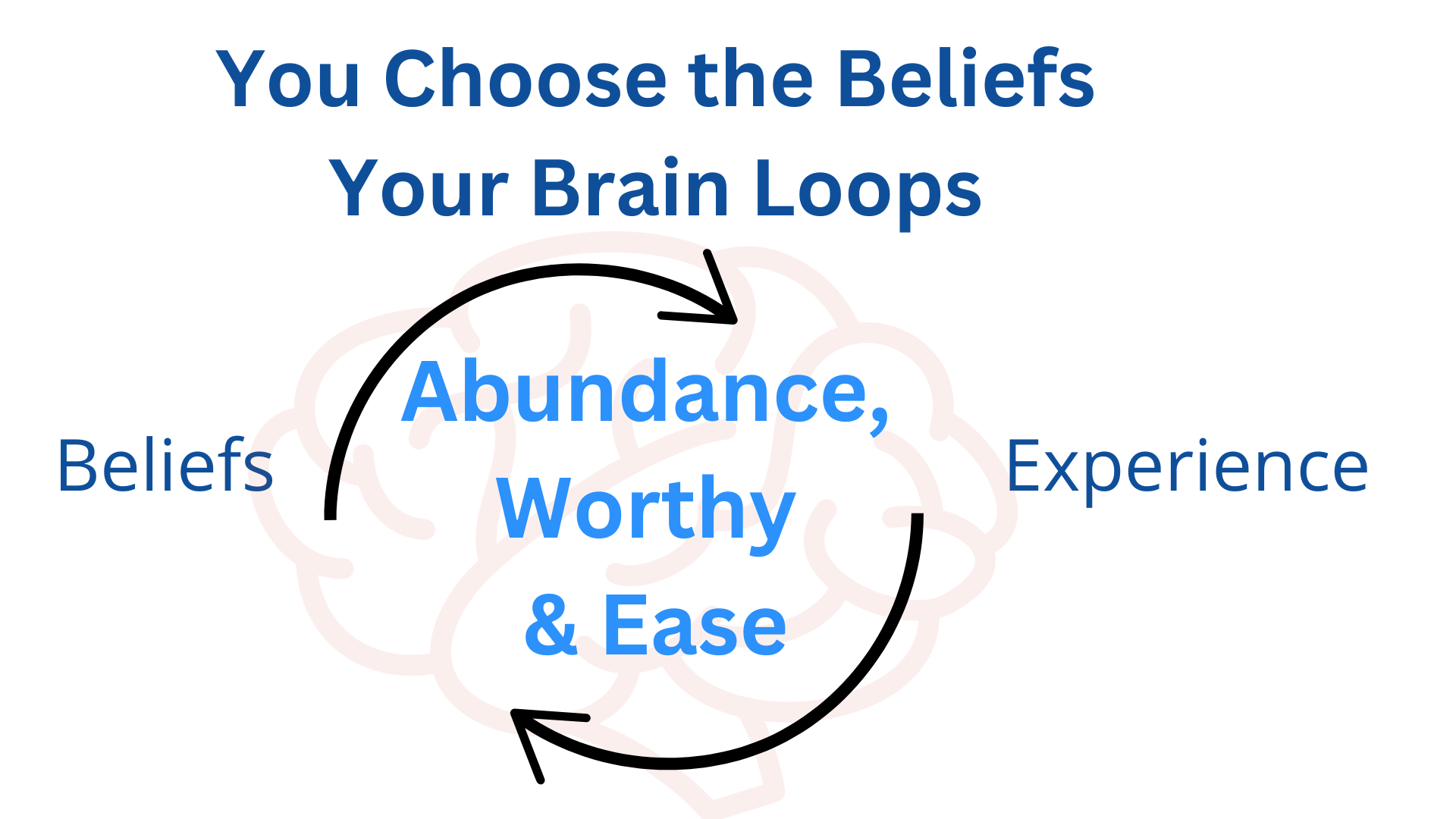 You Choose the Beliefs
Your Brain Loops

Beliefs

Abundance,
Worthy
& Ease

Experience